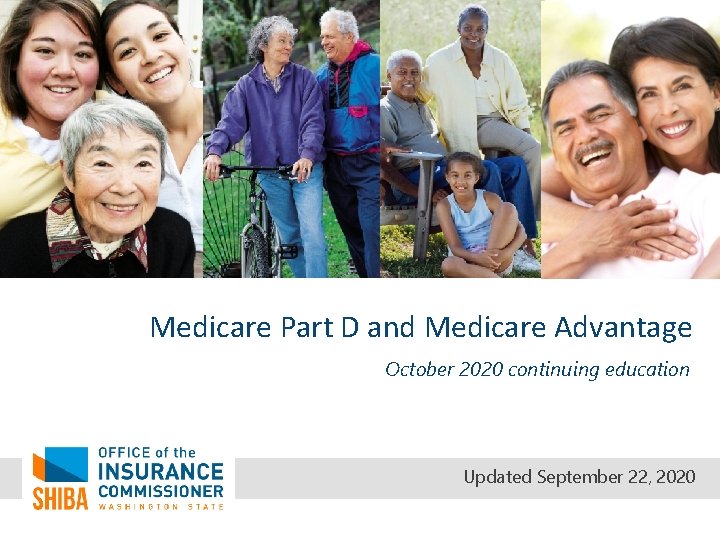 Medicare Part D and Medicare Advantage

October 2020 continuing education

SHIBA

OFFICE of the INSURANCE COMMISSIONER WASHINGTON STATE

Updated September 22, 2020